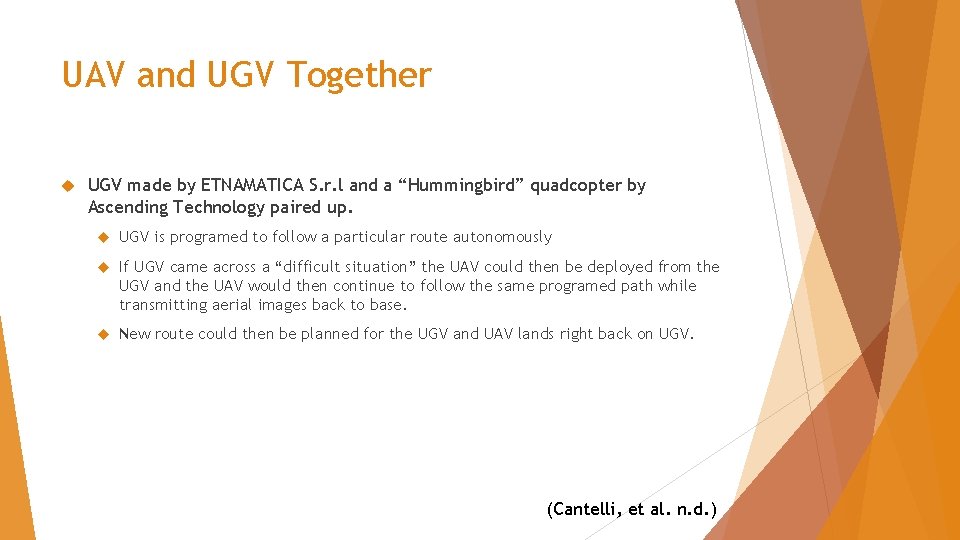 UAV and UGV Together

UGV made by ETNAMATICA S.r.l and a “Hummingbird” quadcopter by Ascending Technology paired up.

UGV is programed to follow a particular route autonomously

If UGV came across a “difficult situation” the UAV could then be deployed from the UGV and the UAV would then continue to follow the same programed path while transmitting aerial images back to base.

New route could then be planned for the UGV and UAV lands right back on UGV.

(Cantelli, et al. n.d.)